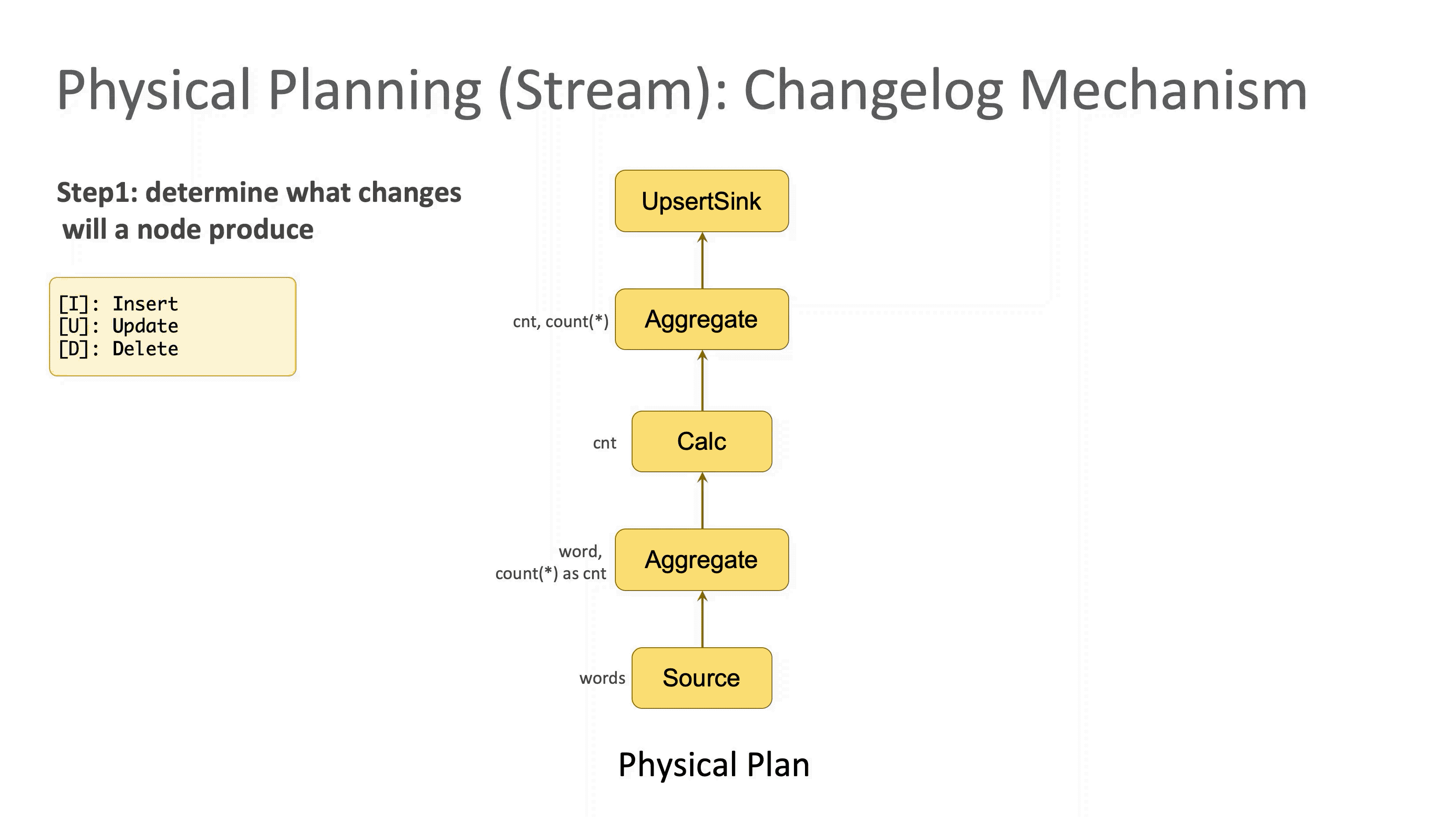 Physical Planning (Stream): Changelog Mechanism

Step1: determine what changes will a node produce

[I]: Insert
[U]: Update
[D]: Delete

UpsertSink

cnt, count(*)

Aggregate

cnt

Calc

word, count(*) as cnt

Aggregate

words

Source

Physical Plan